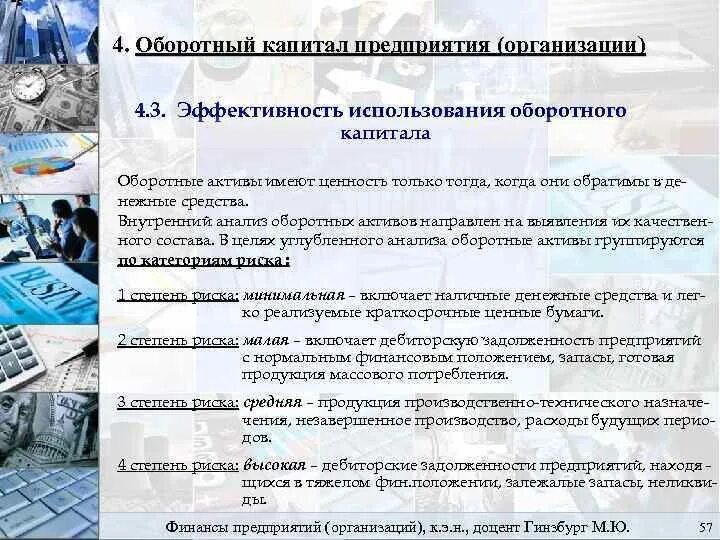 4. Оборотный капитал предприятия (организации)

4.3. Эффективность использования оборотного капитала

Оборотные активы имеют ценность только тогда, когда они обратимы в денежные средства.

Внутренний анализ оборотных активов направлен на выявления их качественного состава. В целях углубленного анализа оборотные активы группируются по категориям риска:

1 степень риска: минимальная – включает наличные денежные средства и легко реализуемые краткосрочные ценные бумаги.

2 степень риска: малая – включает дебиторскую задолженность предприятий с нормальным финансовым положением, запасы, готовая продукция массового потребления.

3 степень риска: средняя – продукция производственно-технического назначения, незавершенное производство, расходы будущих периодов.

4 степень риска: высокая – дебиторские задолженности предприятий, находящихся в тяжелом фин.положении, залежалые запасы, неликвиды.

Финансы предприятий (организаций), к.э.н., доцент Гинзбург М.Ю. 57